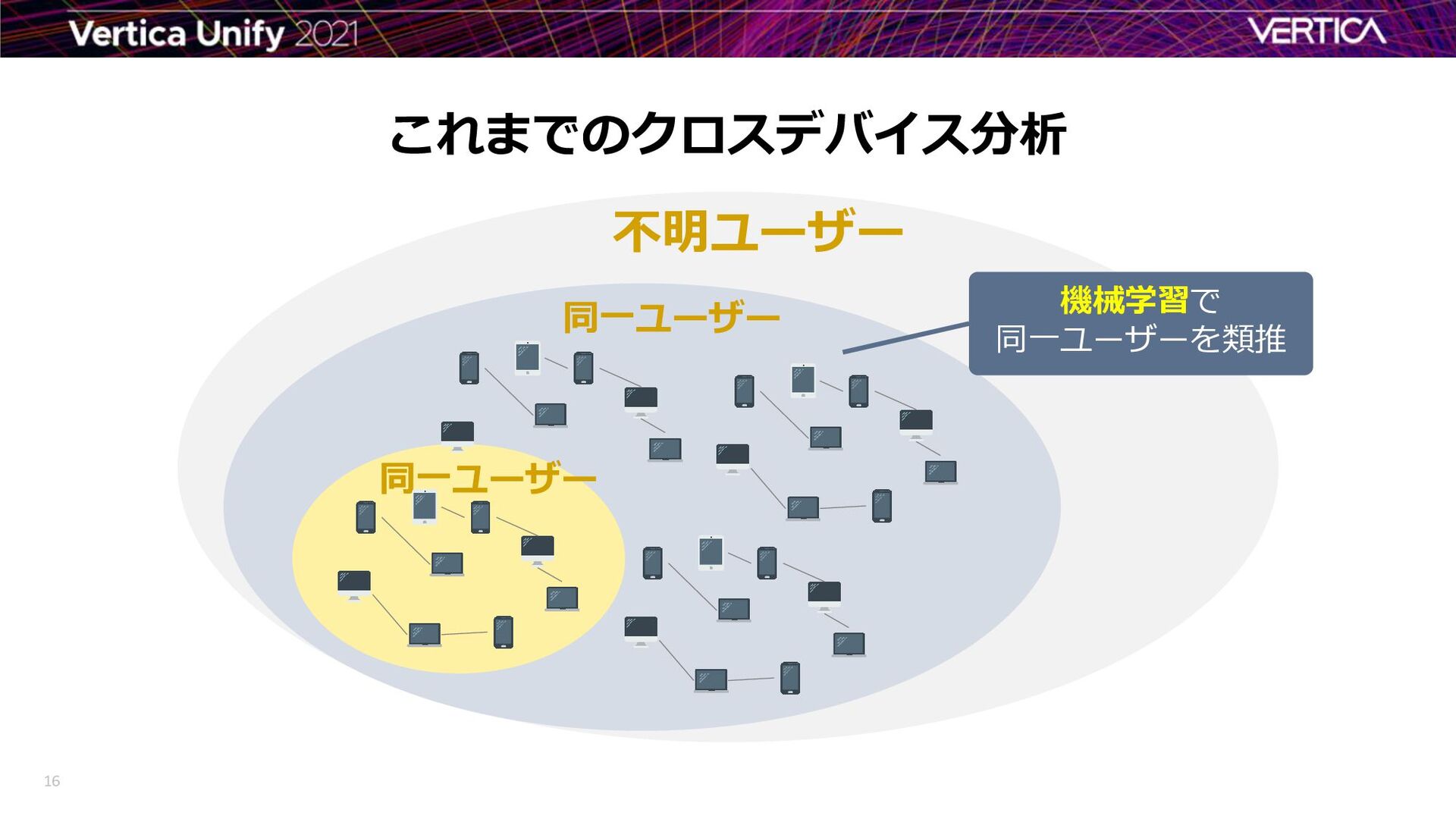 Vertica Unify 2021

VERTICA

これまでのクロスデバイス分析

不明ユーザー

同一ユーザー

機械学習で
同一ユーザーを類推

同一ユーザー

16